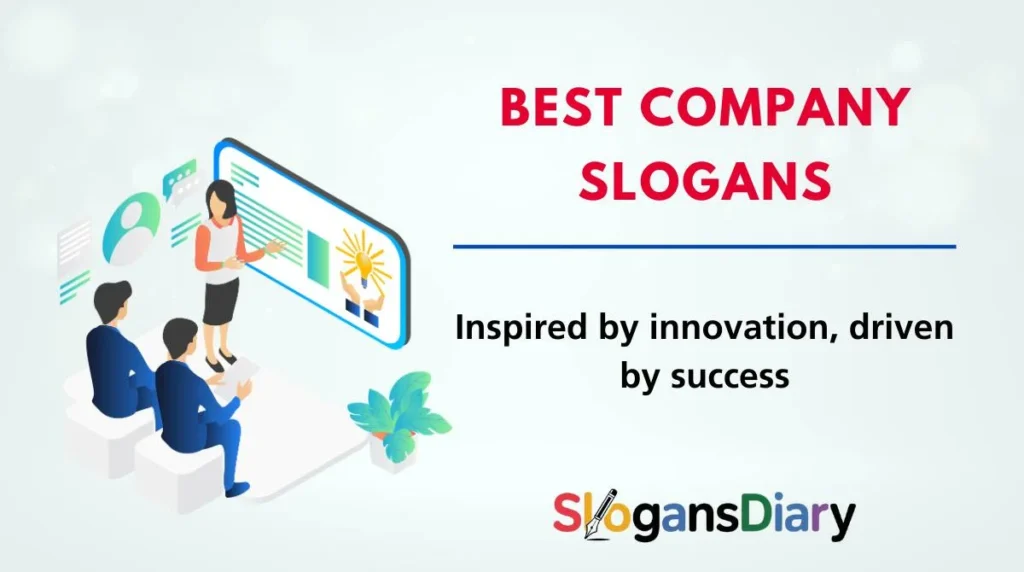 BEST COMPANY SLOGANS

Inspired by innovation, driven by success

SlogansDiary